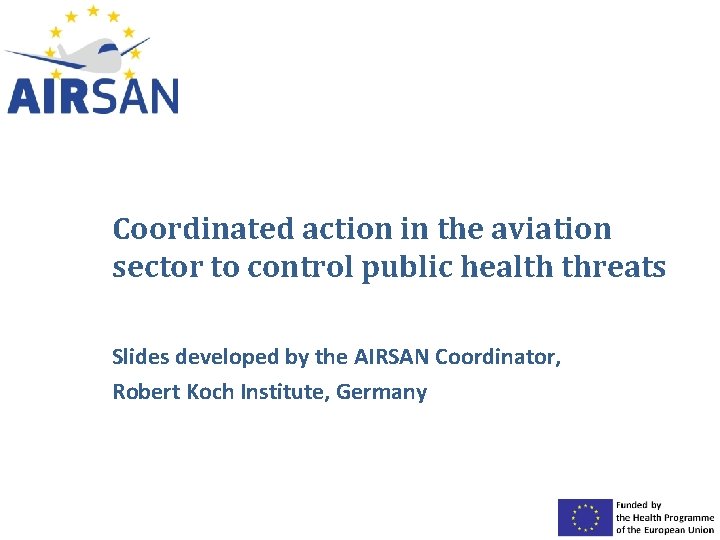 AIRSAN

Coordinated action in the aviation sector to control public health threats

Slides developed by the AIRSAN Coordinator,

Robert Koch Institute, Germany

Funded by the Health Programme of the European Union